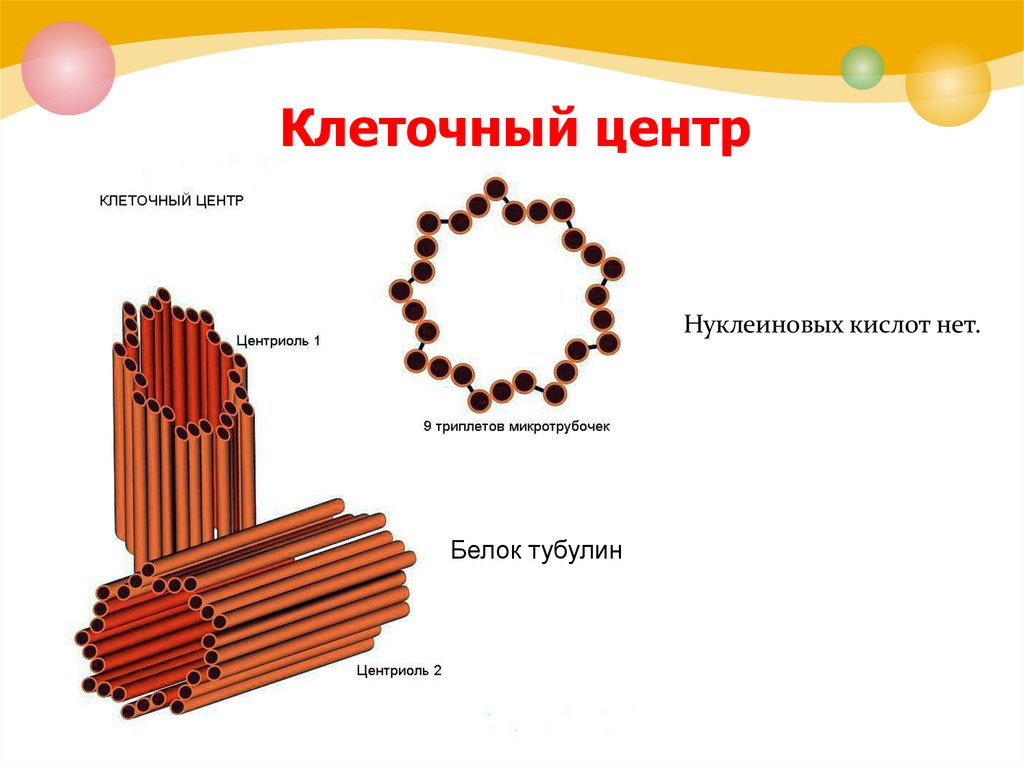 Клеточный центр

КЛЕТОЧНЫЙ ЦЕНТР

Центриоль 1

9 триплетов микротрубочек

Нуклеиновых кислот нет.

Белок тубулин

Центриоль 2